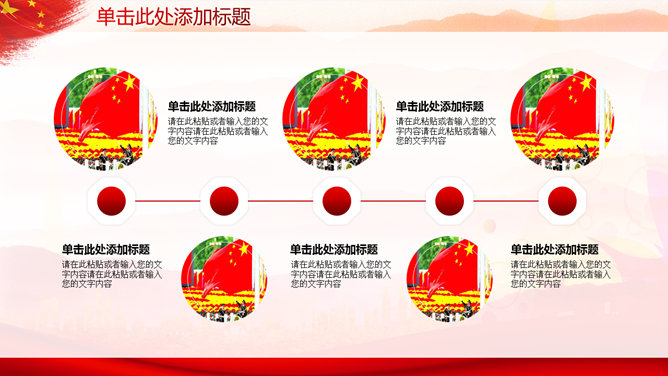 单击此处添加标题

单击此处添加标题
请在此粘贴或者输入您的文字内容请在此粘贴或者输入您的文字内容

单击此处添加标题
请在此粘贴或者输入您的文字内容请在此粘贴或者输入您的文字内容

单击此处添加标题
请在此粘贴或者输入您的文字内容请在此粘贴或者输入您的文字内容

单击此处添加标题
请在此粘贴或者输入您的文字内容请在此粘贴或者输入您的文字内容

单击此处添加标题
请在此粘贴或者输入您的文字内容请在此粘贴或者输入您的文字内容